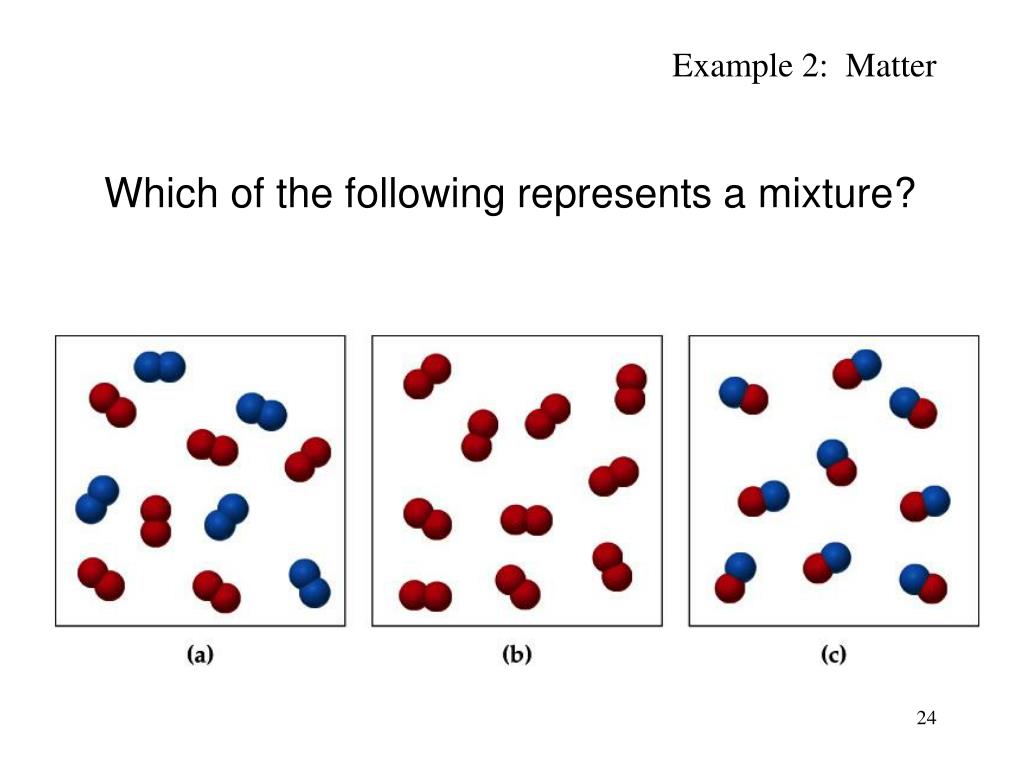 Example 2: Matter

Which of the following represents a mixture?

(a)

(b)

(c)

24